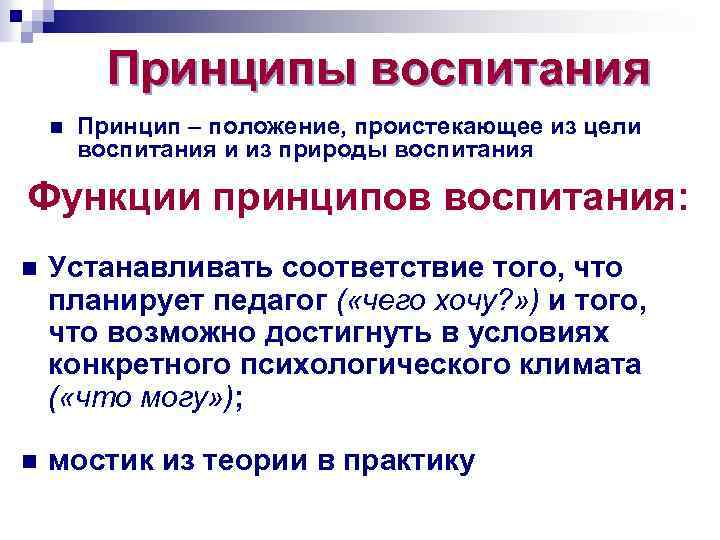 Принципы воспитания

Принцип – положение, проистекающее из цели воспитания и из природы воспитания

Функции принципов воспитания:

Устанавливать соответствие того, что планирует педагог («чего хочу?») и того, что возможно достигнуть в условиях конкретного психологического климата («что могу»);

мостик из теории в практику